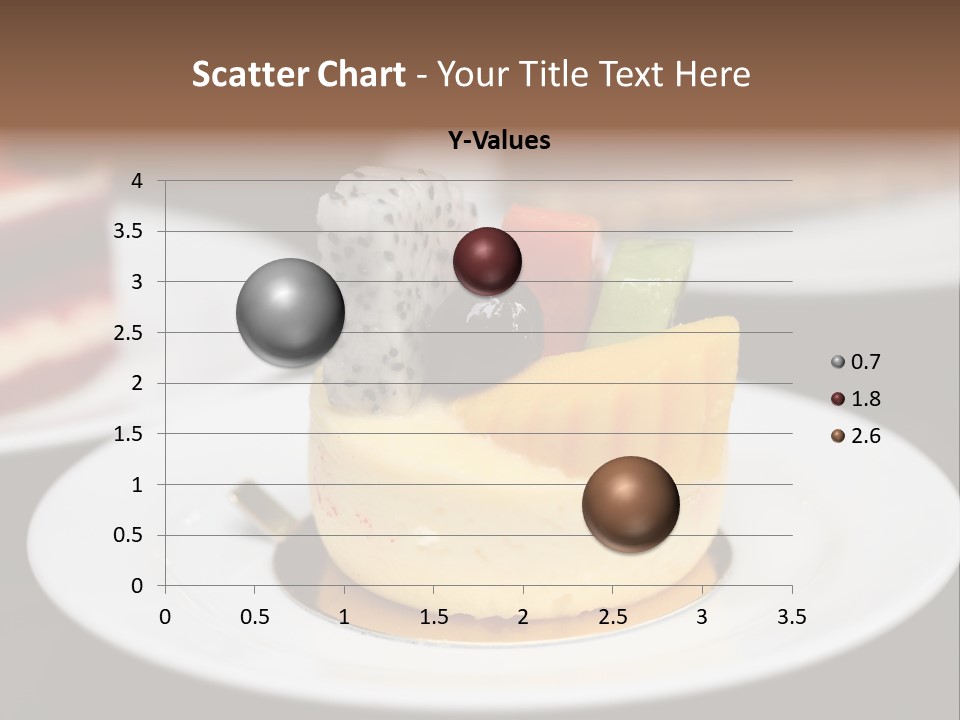 Scatter Chart - Your Title Text Here

Y-Values

4
3.5
3
2.5
2
1.5
1
0.5
0

0 0.5 1 1.5 2 2.5 3 3.5

0.7
1.8
2.6